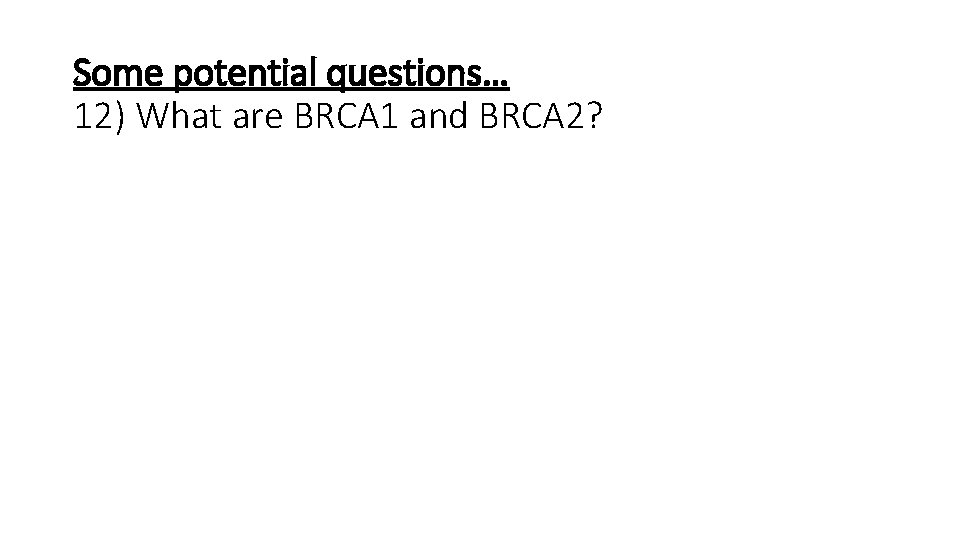 Some potential questions…
12) What are BRCA1 and BRCA2?